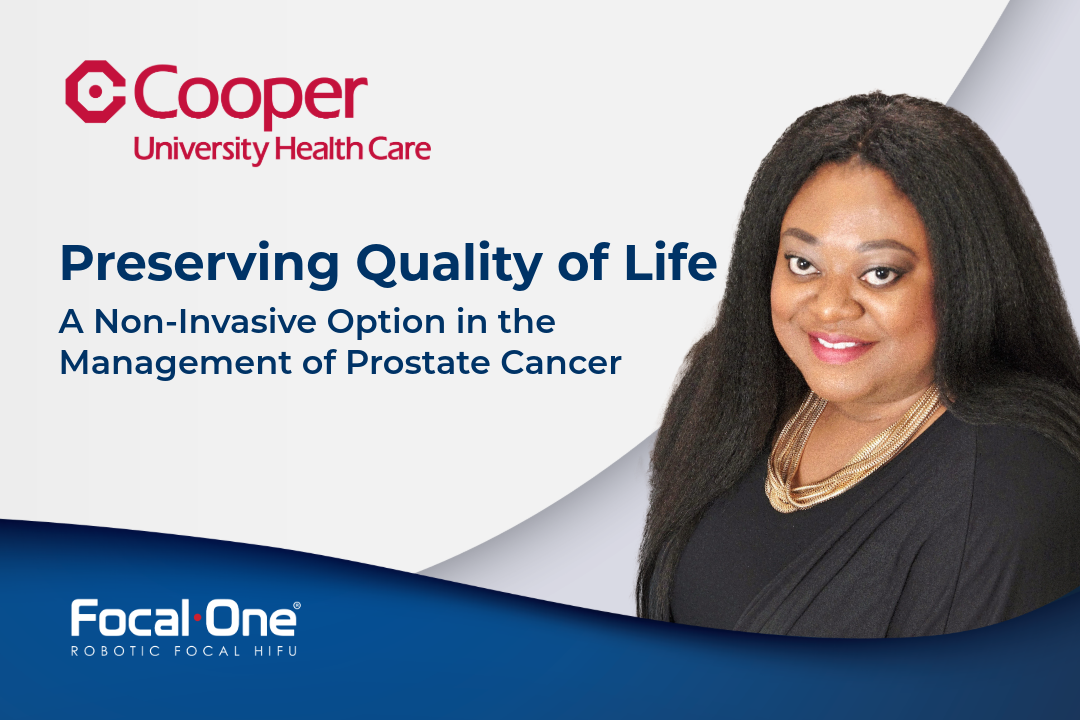 Cooper
University Health Care

Preserving Quality of Life
A Non-Invasive Option in the Management of Prostate Cancer

Focal·One®
ROBOTIC FOCAL HIFU